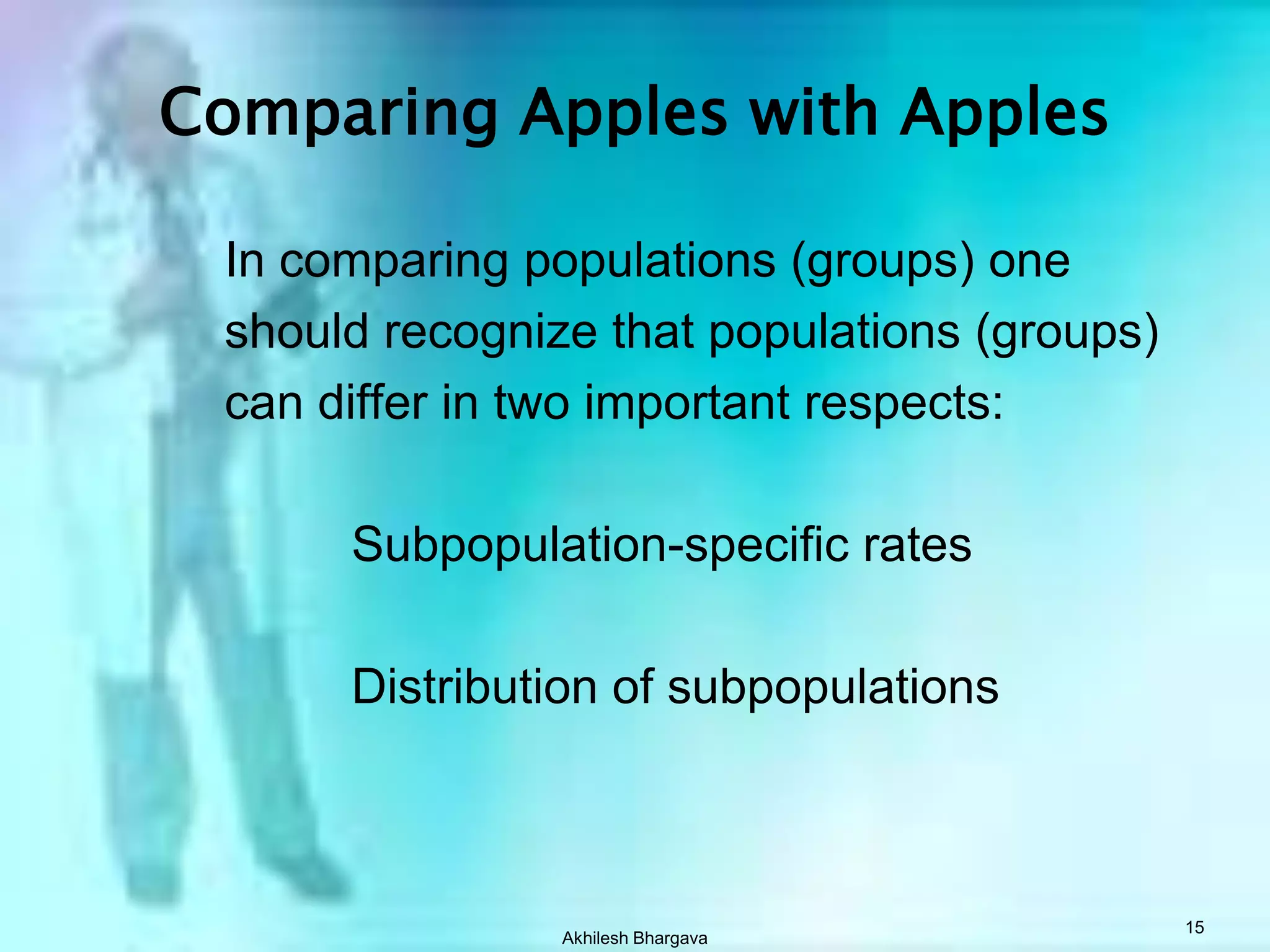 Comparing Apples with Apples

In comparing populations (groups) one should recognize that populations (groups) can differ in two important respects:

Subpopulation-specific rates

Distribution of subpopulations

Akhilesh Bhargava

15